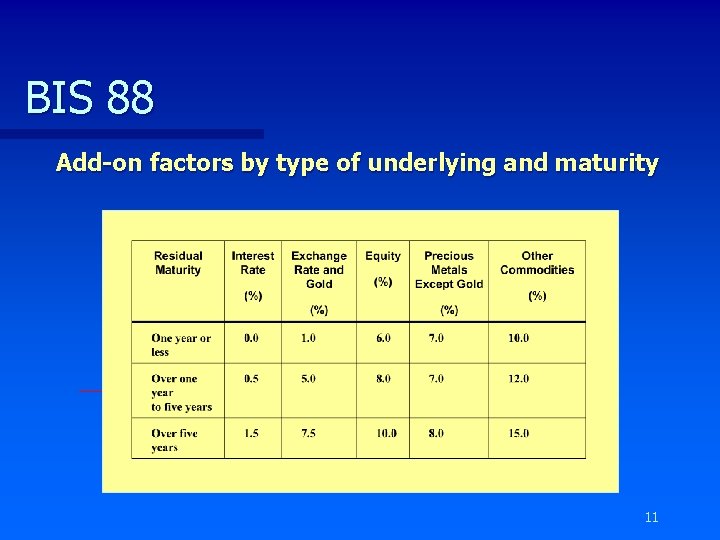 BIS 88

Add-on factors by type of underlying and maturity

| Residual Maturity | Interest Rate (%) | Exchange Rate and Gold (%) | Equity (%) | Precious Metals Except Gold (%) | Other Commodities (%) |
|---|---|---|---|---|---|
| One year or less | 0.0 | 1.0 | 6.0 | 7.0 | 10.0 |
| Over one year to five years | 0.5 | 5.0 | 8.0 | 7.0 | 12.0 |
| Over five years | 1.5 | 7.5 | 10.0 | 8.0 | 15.0 |

11